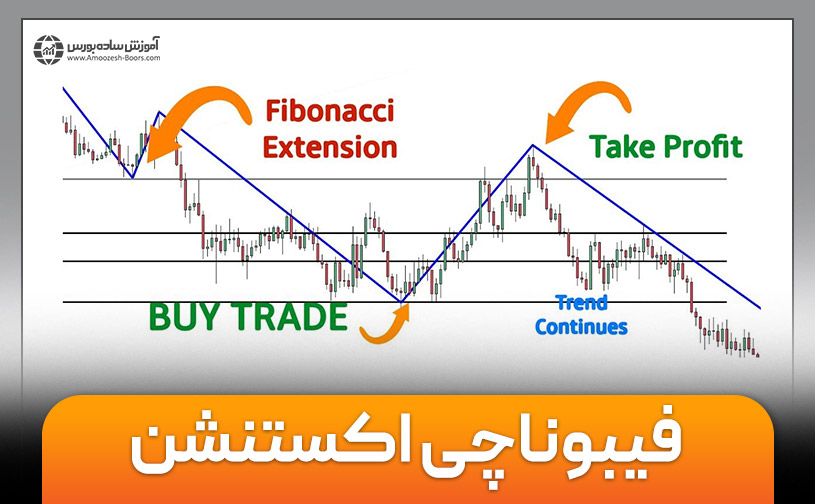 آموزش ساده بورس
www.Amoozesh-Boors.com

Fibonacci Extension

Take Profit

BUY TRADE

Trend Continues

فیبوناچی اکستنشن